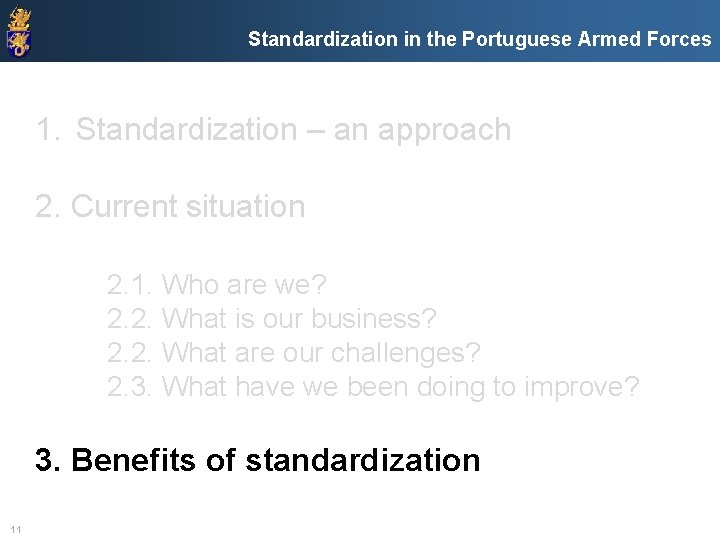 Standardization in the Portuguese Armed Forces

1. Standardization – an approach

2. Current situation

2.1. Who are we?
2.2. What is our business?
2.2. What are our challenges?
2.3. What have we been doing to improve?

3. Benefits of standardization

11